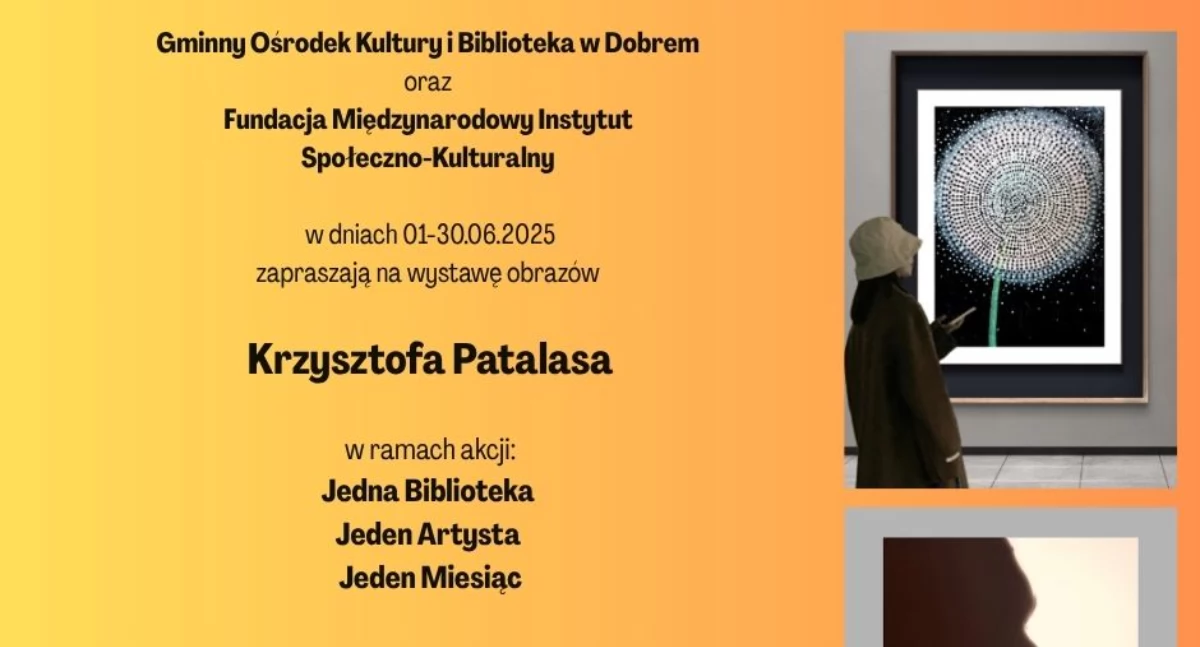 Gminny Ośrodek Kultury i Biblioteka w Dobrem
oraz
Fundacja Międzynarodowy Instytut Społeczno-Kulturalny

w dniach 01-30.06.2025
zapraszają na wystawę obrazów

Krzysztofa Patalasa

w ramach akcji:
Jedna Biblioteka
Jeden Artysta
Jeden Miesiąc